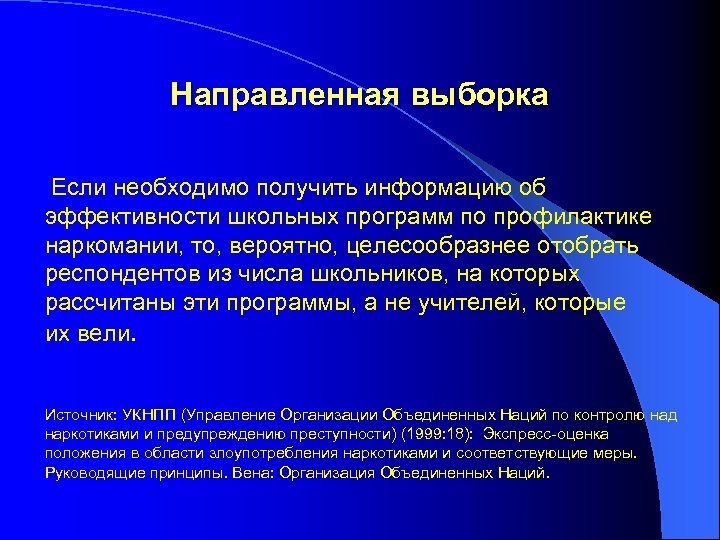 Направленная выборка

Если необходимо получить информацию об эффективности школьных программ по профилактике наркомании, то, вероятно, целесообразнее отобрать респондентов из числа школьников, на которых рассчитаны эти программы, а не учителей, которые их вели.

Источник: УКНПП (Управление Организации Объединенных Наций по контролю над наркотиками и предупреждению преступности) (1999:18): Экспресс-оценка положения в области злоупотребления наркотиками и соответствующие меры. Руководящие принципы. Вена: Организация Объединенных Наций.